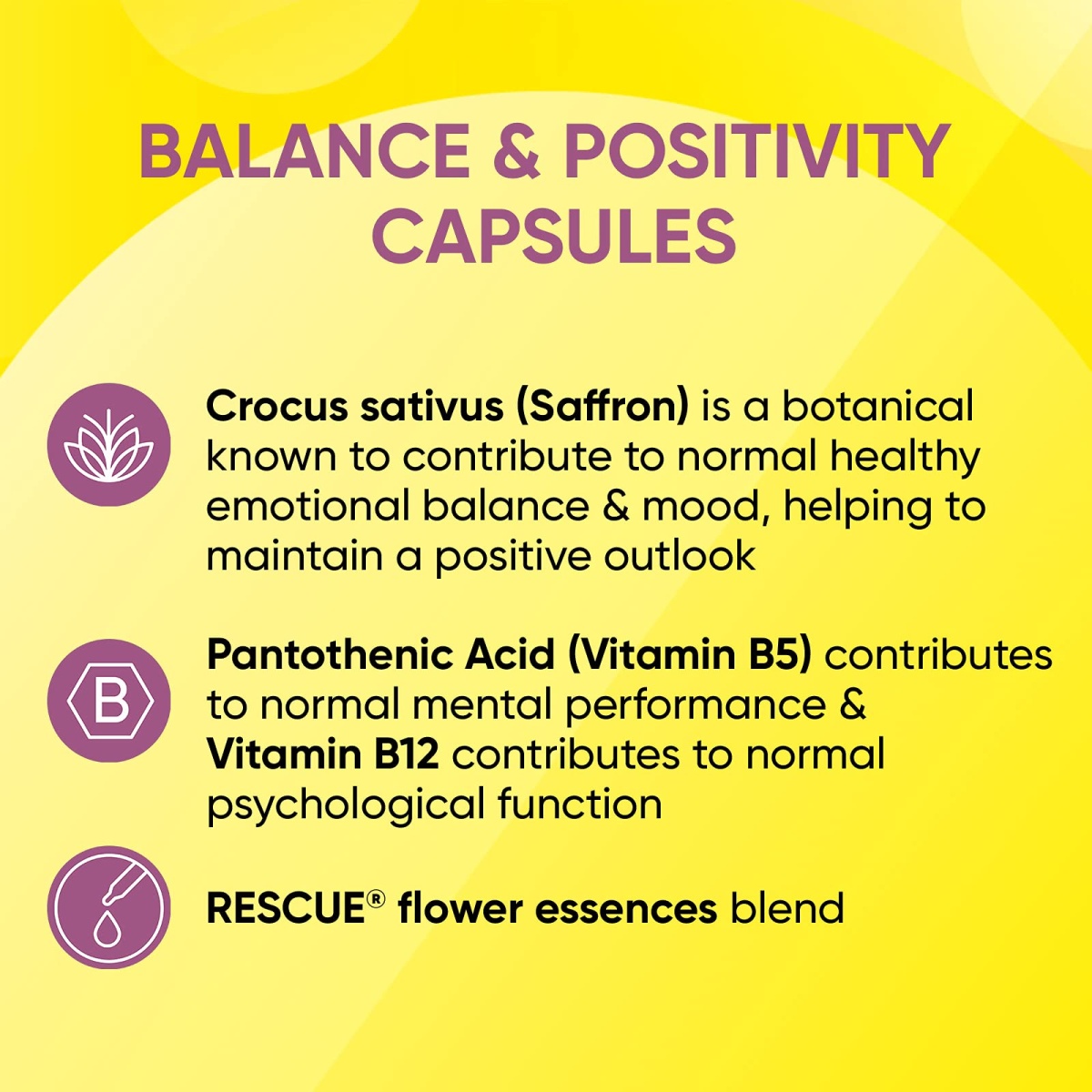 BALANCE & POSITIVITY CAPSULES

Crocus sativus (Saffron) is a botanical known to contribute to normal healthy emotional balance & mood, helping to maintain a positive outlook

B

Pantothenic Acid (Vitamin B5) contributes to normal mental performance & Vitamin B12 contributes to normal psychological function

RESCUE® flower essences blend